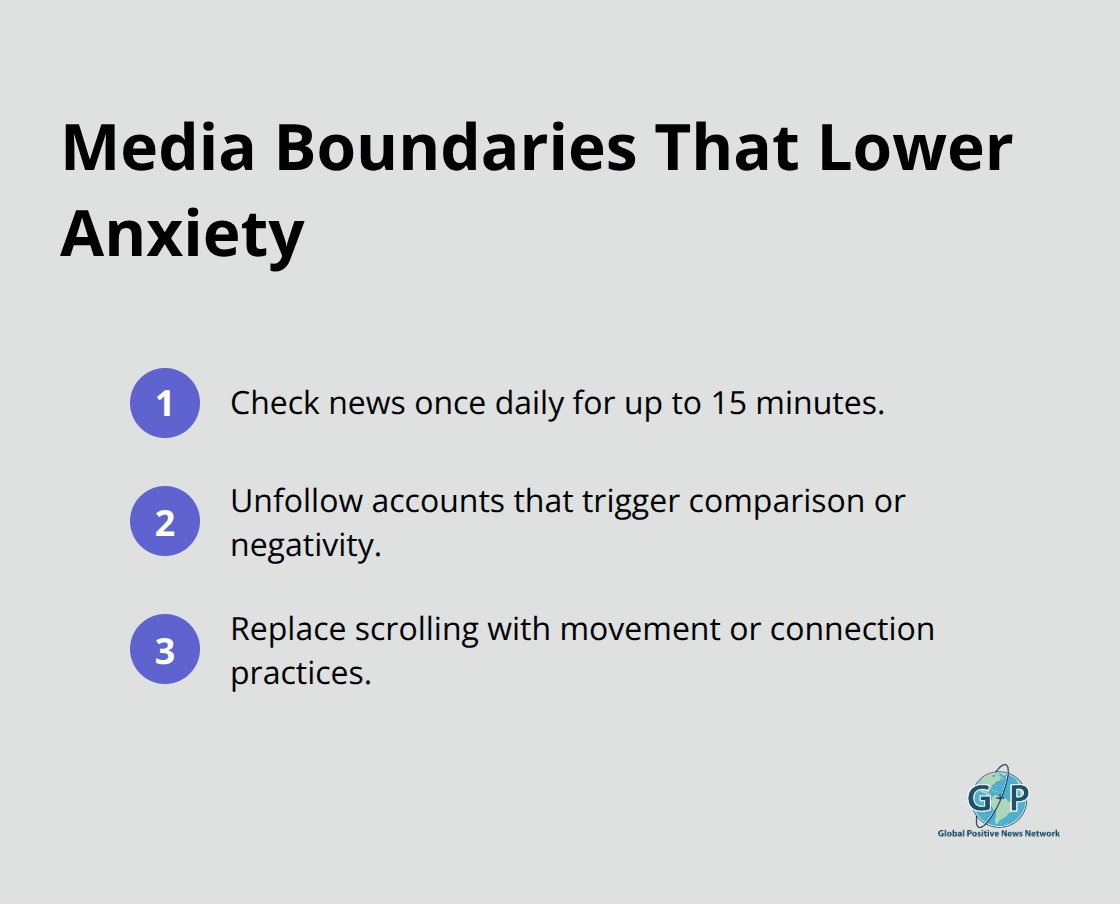 Media Boundaries That Lower Anxiety

1 Check news once daily for up to 15 minutes.

2 Unfollow accounts that trigger comparison or negativity.

3 Replace scrolling with movement or connection practices.

GP
Global Positive News Network